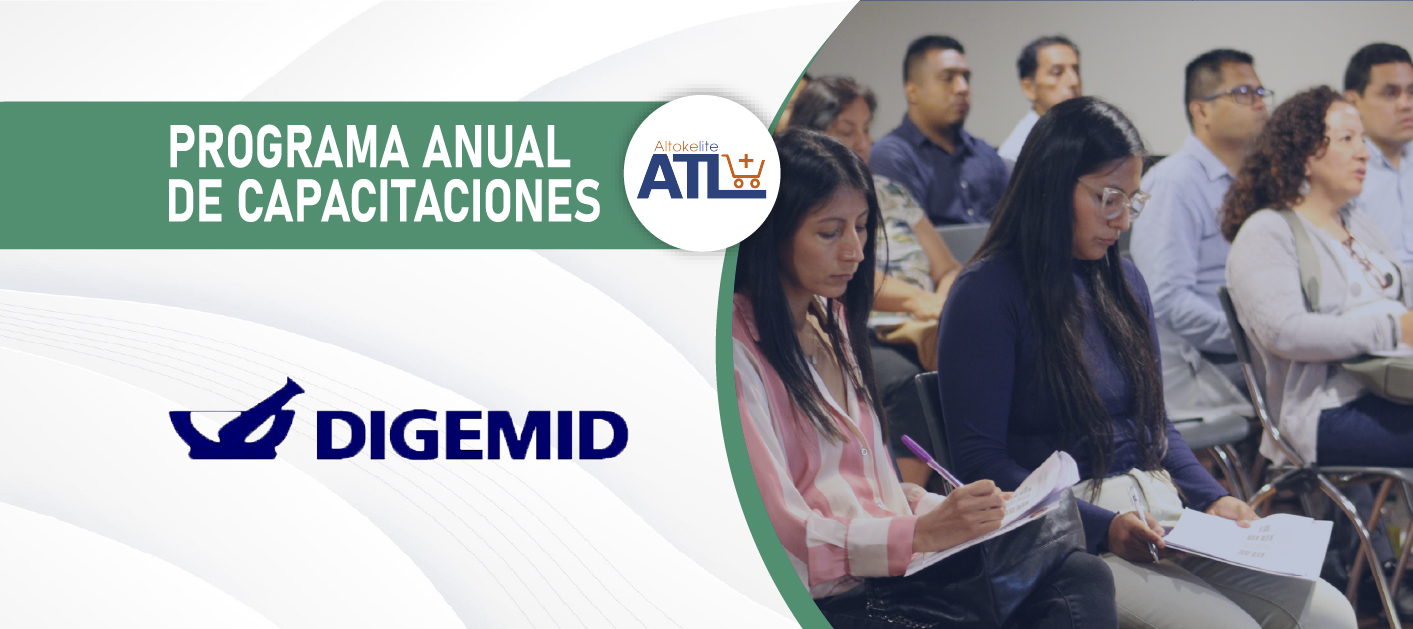 PROGRAMA ANUAL DE CAPACITACIONES

Altokelite
ATL

DIGEMID